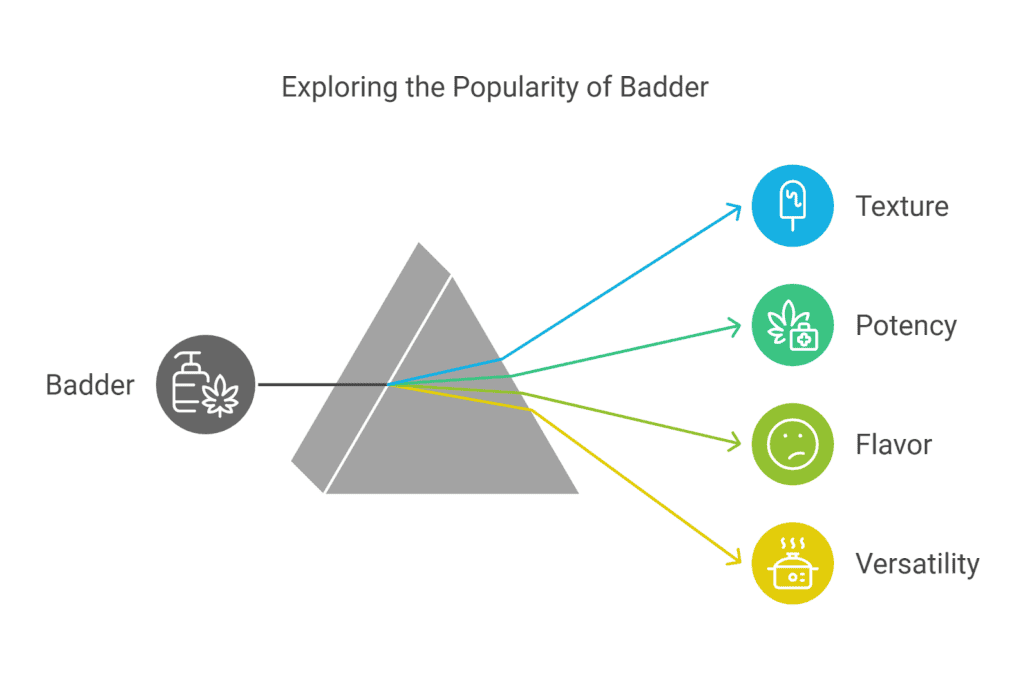 Exploring the Popularity of Badder

Badder

Texture

Potency

Flavor

Versatility